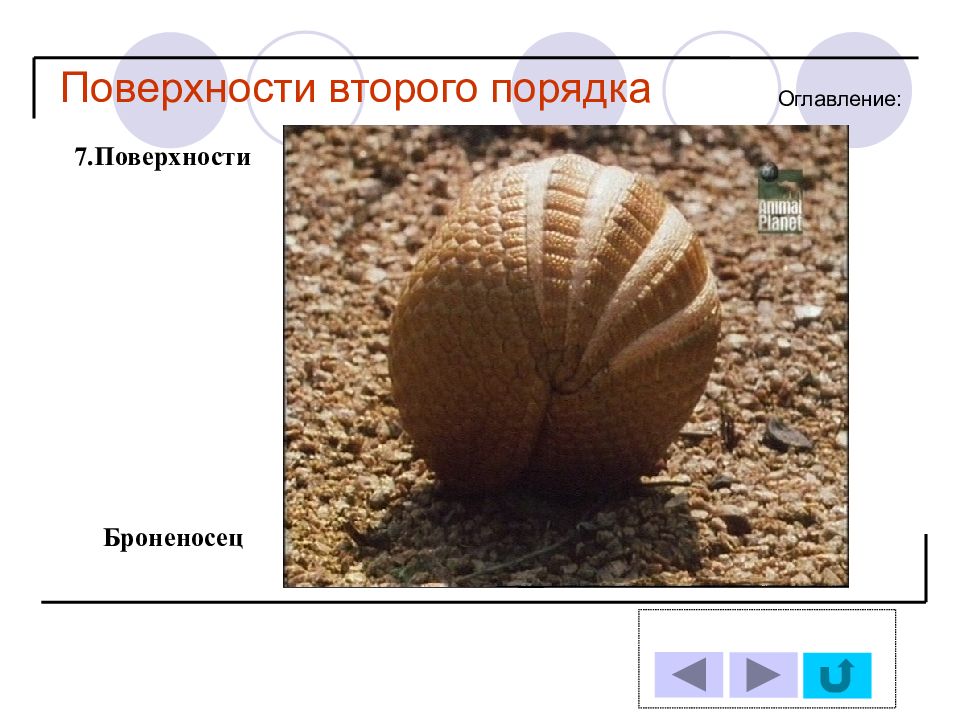 Поверхности второго порядка

Оглавление:

7.Поверхности

Animal Planet

Броненосец